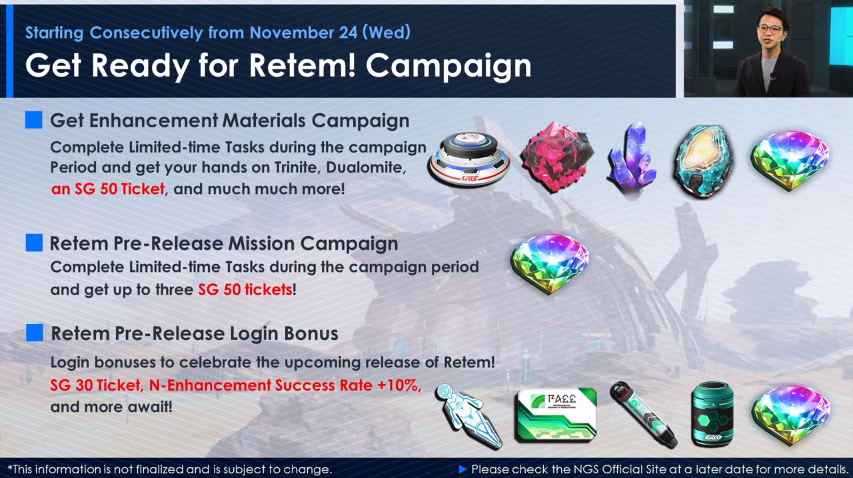 Starting Consecutively from November 24 (Wed)

Get Ready for Retem! Campaign

Get Enhancement Materials Campaign

Complete Limited-time Tasks during the campaign Period and get your hands on Trinite, Dualomite, an SG 50 Ticket, and much much more!

Retem Pre-Release Mission Campaign

Complete Limited-time Tasks during the campaign period and get up to three SG 50 tickets!

Retem Pre-Release Login Bonus

Login bonuses to celebrate the upcoming release of Retem! SG 30 Ticket, N-Enhancement Success Rate +10%, and more await!

FREE

*This information is not finalized and is subject to change.

▶ Please check the NGS Official Site at a later date for more details.